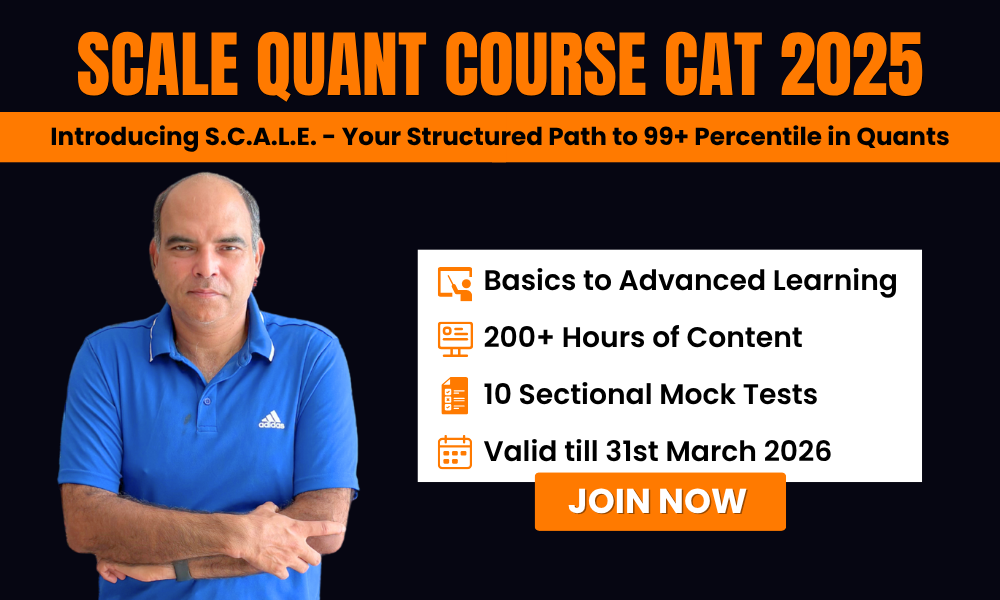 SCALE QUANT COURSE CAT 2025

Introducing S.C.A.L.E. - Your Structured Path to 99+ Percentile in Quants

adidas

Basics to Advanced Learning

200+ Hours of Content

10 Sectional Mock Tests

Valid till 31st March 2026

JOIN NOW